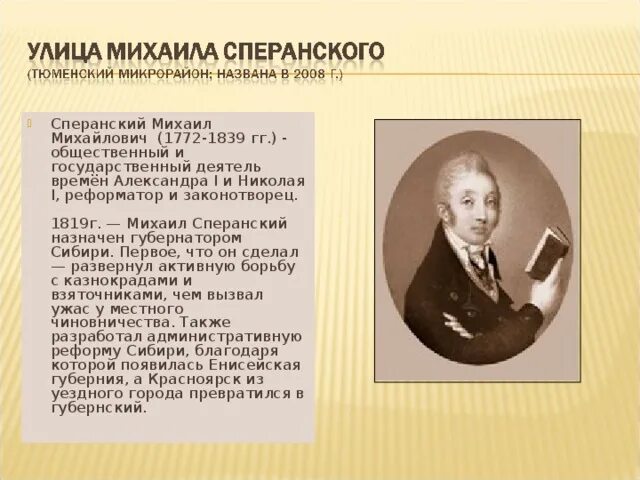 УЛИЦА МИХАИЛА СПЕРАНСКОГО
(ТЮМЕНСКИЙ МИКРОРАЙОН; НАЗВАНА В 2008 Г.)

Сперанский Михаил Михайлович (1772-1839 гг.) - общественный и государственный деятель времён Александра I и Николая I, реформатор и законотворец.

1819г. — Михаил Сперанский назначен губернатором Сибири. Первое, что он сделал — развернул активную борьбу с казнокрадами и взяточниками, чем вызвал ужас у местного чиновничества. Также разработал административную реформу Сибири, благодаря которой появилась Енисейская губерния, а Красноярск из уездного города превратился в губернский.